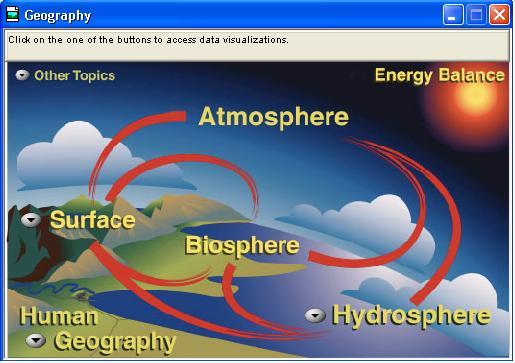 Geography

Click on the one of the buttons to access data visualizations.

Other Topics

Energy Balance

Atmosphere

Surface

Biosphere

Human Geography

Hydrosphere